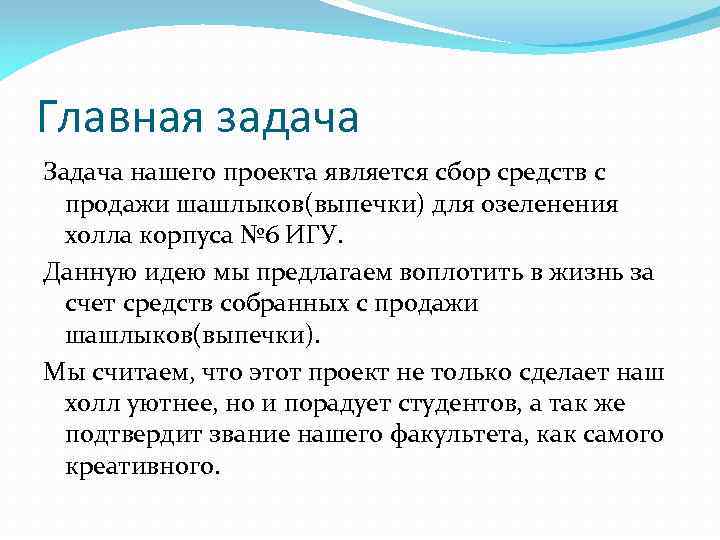 Главная задача

Задача нашего проекта является сбор средств с продажи шашлыков(выпечки) для озеленения холла корпуса №6 ИГУ.

Данную идею мы предлагаем воплотить в жизнь за счет средств собранных с продажи шашлыков(выпечки).

Мы считаем, что этот проект не только сделает наш холл уютнее, но и порадует студентов, а так же подтвердит звание нашего факультета, как самого креативного.